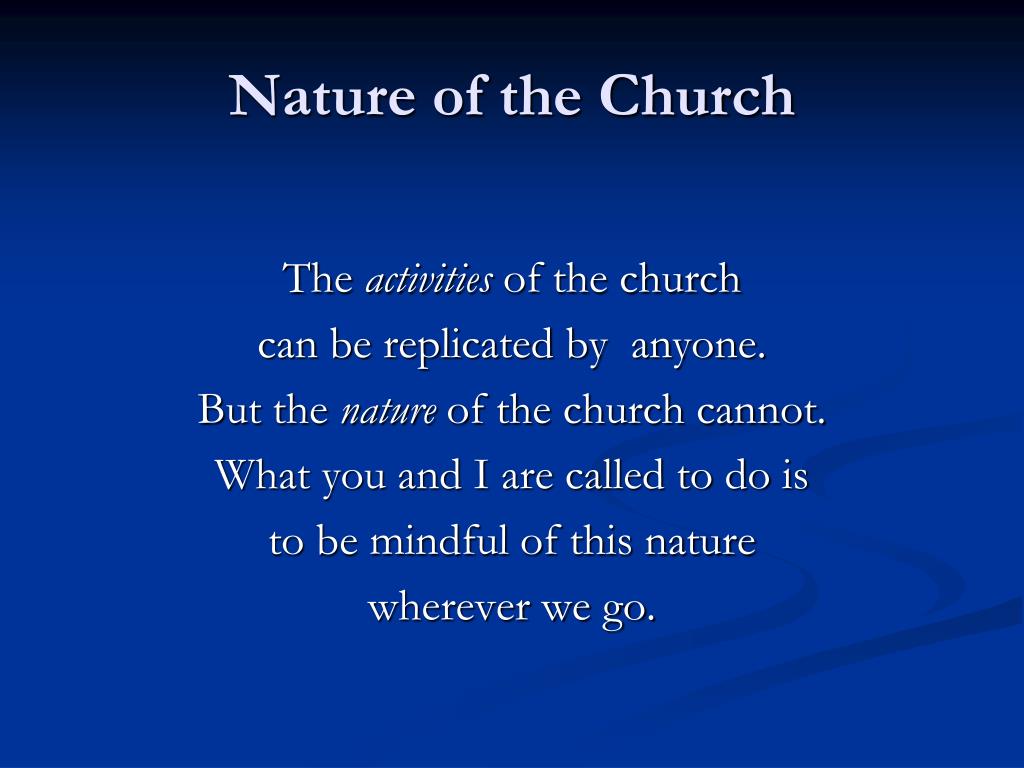 Nature of the Church

The activities of the church can be replicated by anyone. But the nature of the church cannot. What you and I are called to do is to be mindful of this nature wherever we go.